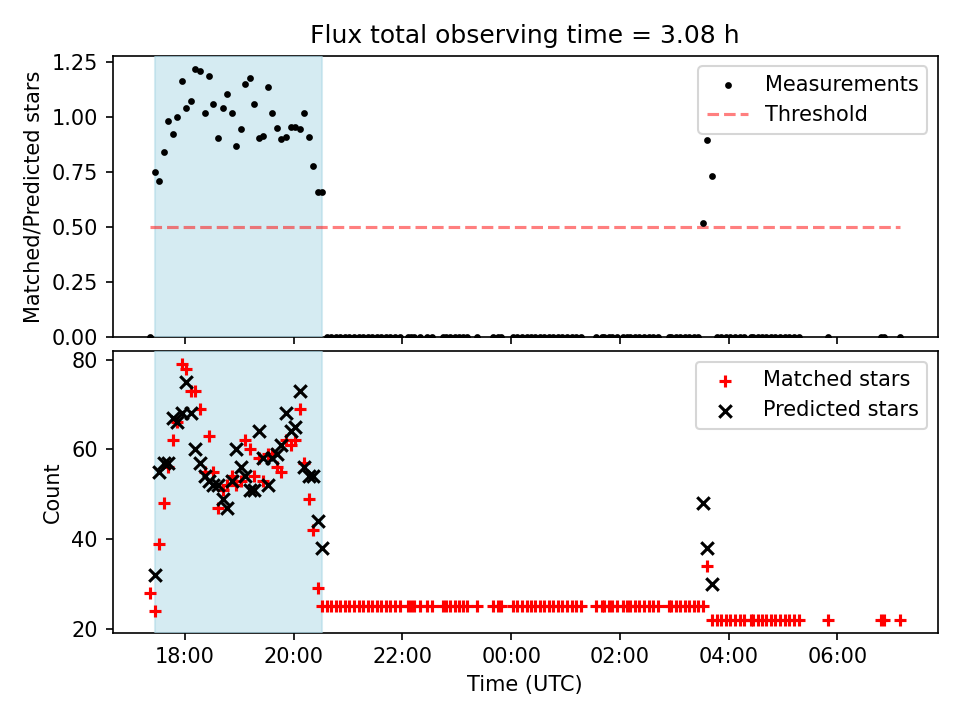 Flux total observing time = 3.08 h

Matched/Predicted stars

1.25
1.00
0.75
0.50
0.25
0.00

Measurements
Threshold

Count

80
60
40
20

Matched stars
Predicted stars

18:00
20:00
22:00
00:00
02:00
04:00
06:00

Time (UTC)